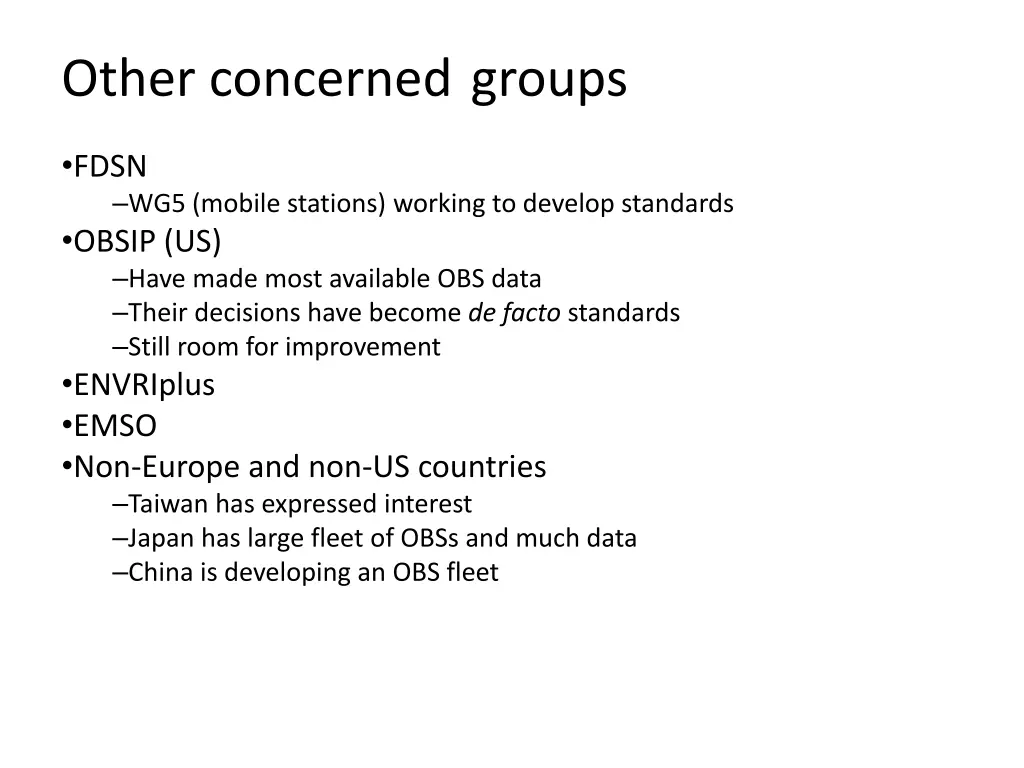 Other concerned groups

•FDSN
–WG5 (mobile stations) working to develop standards
•OBSIP (US)
–Have made most available OBS data
–Their decisions have become de facto standards
–Still room for improvement
•ENVRIplus
•EMSO
•Non-Europe and non-US countries
–Taiwan has expressed interest
–Japan has large fleet of OBSs and much data
–China is developing an OBS fleet